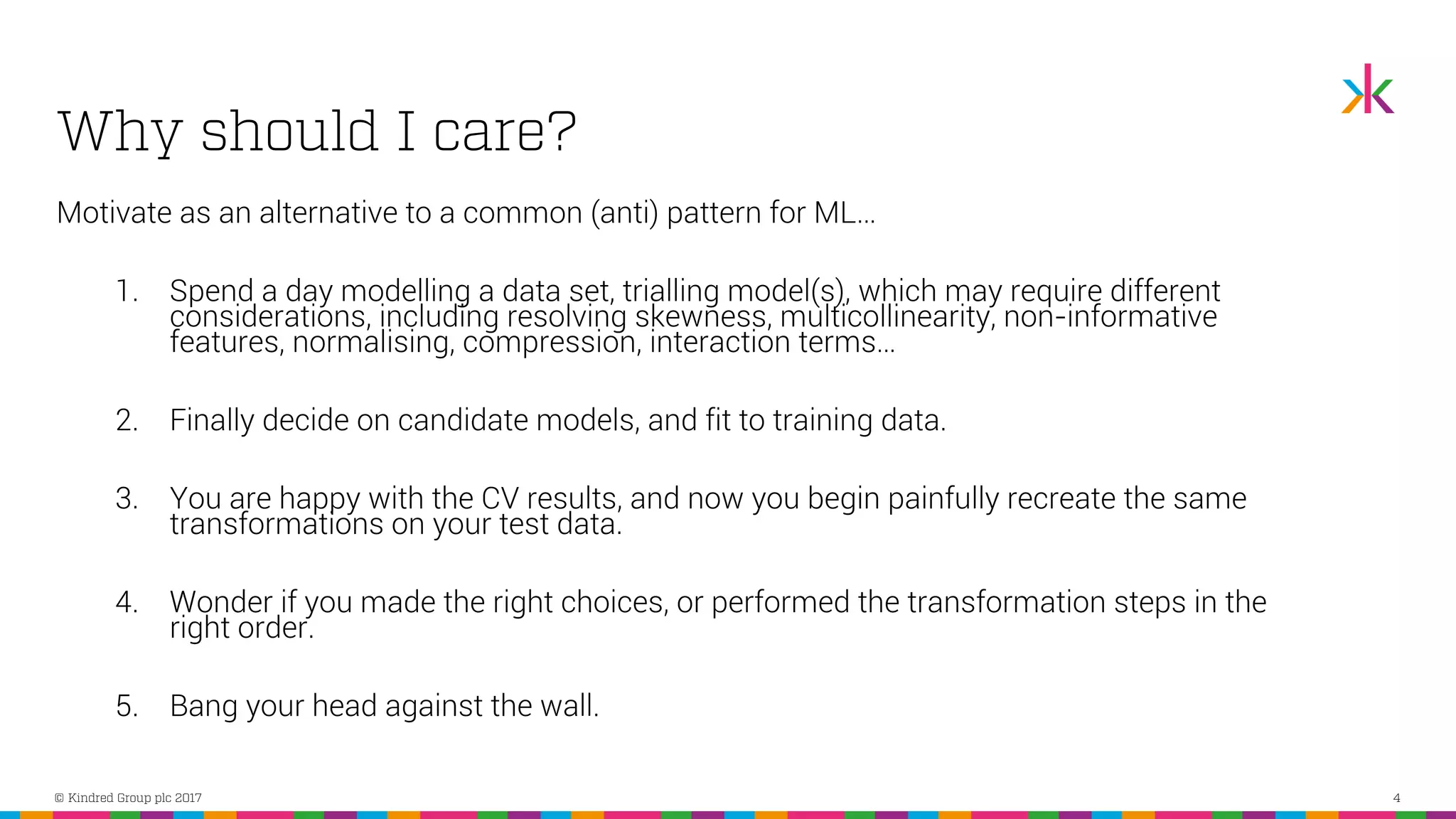 Why should I care?

Motivate as an alternative to a common (anti) pattern for ML…

1. Spend a day modelling a data set, trialling model(s), which may require different considerations, including resolving skewness, multicollinearity, non-informative features, normalising, compression, interaction terms…

2. Finally decide on candidate models, and fit to training data.

3. You are happy with the CV results, and now you begin painfully recreate the same transformations on your test data.

4. Wonder if you made the right choices, or performed the transformation steps in the right order.

5. Bang your head against the wall.

© Kindred Group plc 2017

4